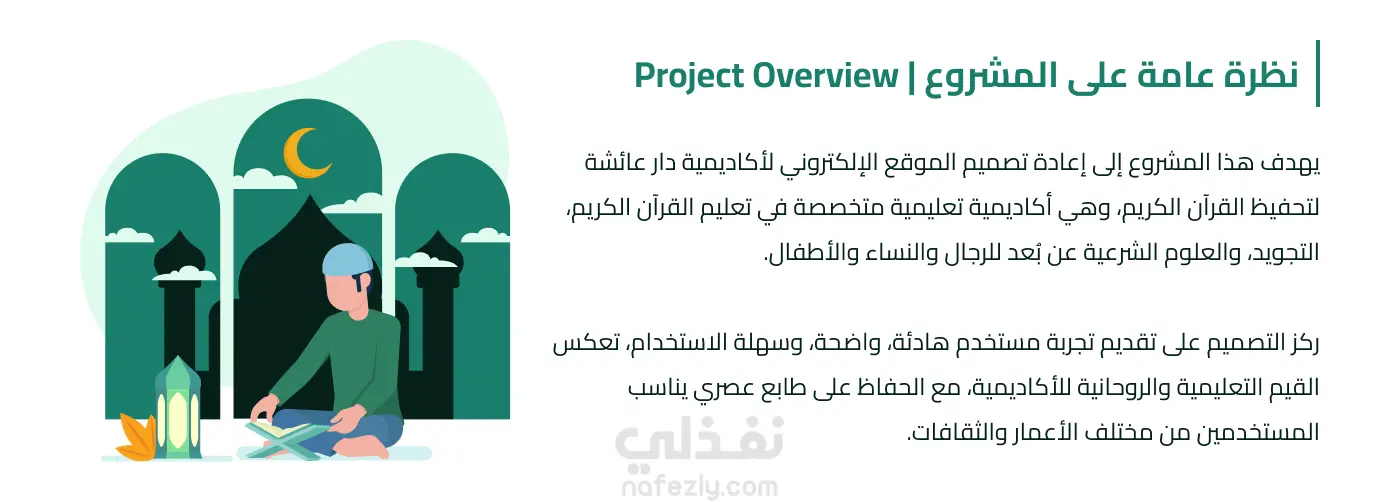 نظرة عامة على المشروع | Project Overview

يهدف هذا المشروع إلى إعادة تصميم الموقع الإلكتروني لأكاديمية دار عائشة لتحفيظ القرآن الكريم، وهي أكاديمية تعليمية متخصصة في تعليم القرآن الكريم، التجويد، والعلوم الشرعية عن بُعد للرجال والنساء والأطفال.

ركز التصميم على تقديم تجربة مستخدم هادئة، واضحة، وسهلة الاستخدام، تعكس القيم التعليمية والروحانية للأكاديمية، مع الحفاظ على طابع عصري يناسب المستخدمين من مختلف الأعمار والثقافات.

نفذلي
nafezly.com